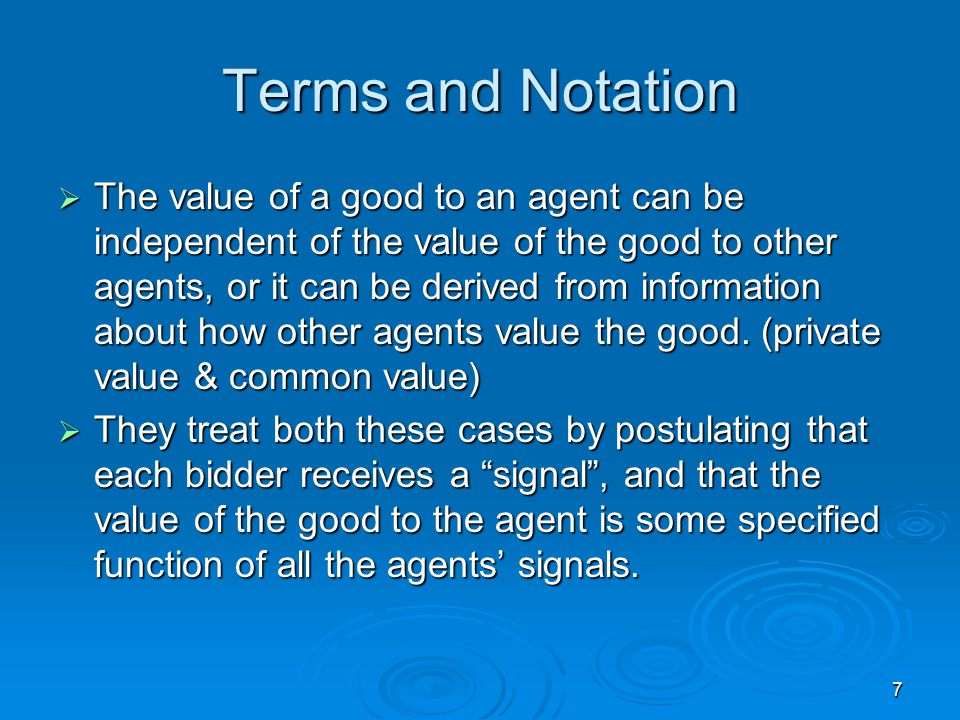 Terms and Notation

➢ The value of a good to an agent can be independent of the value of the good to other agents, or it can be derived from information about how other agents value the good. (private value & common value)

➢ They treat both these cases by postulating that each bidder receives a “signal”, and that the value of the good to the agent is some specified function of all the agents’ signals.

7